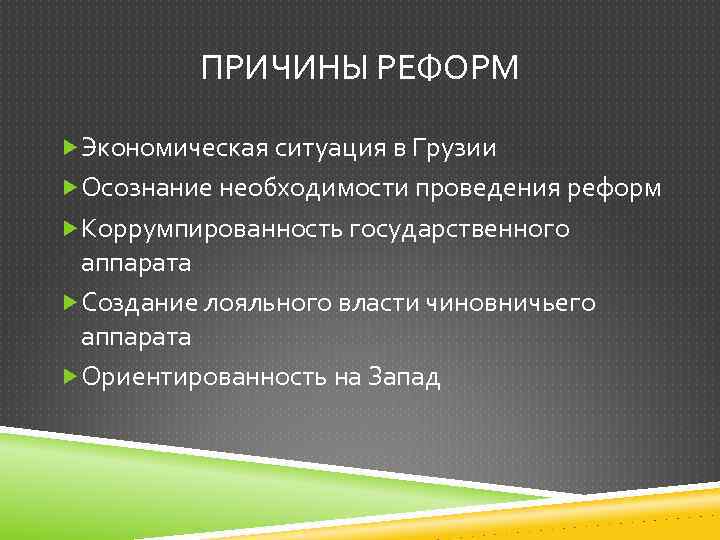 ПРИЧИНЫ РЕФОРМ

Экономическая ситуация в Грузии

Осознание необходимости проведения реформ

Коррумпированность государственного аппарата

Создание лояльного власти чиновничьего аппарата

Ориентированность на Запад